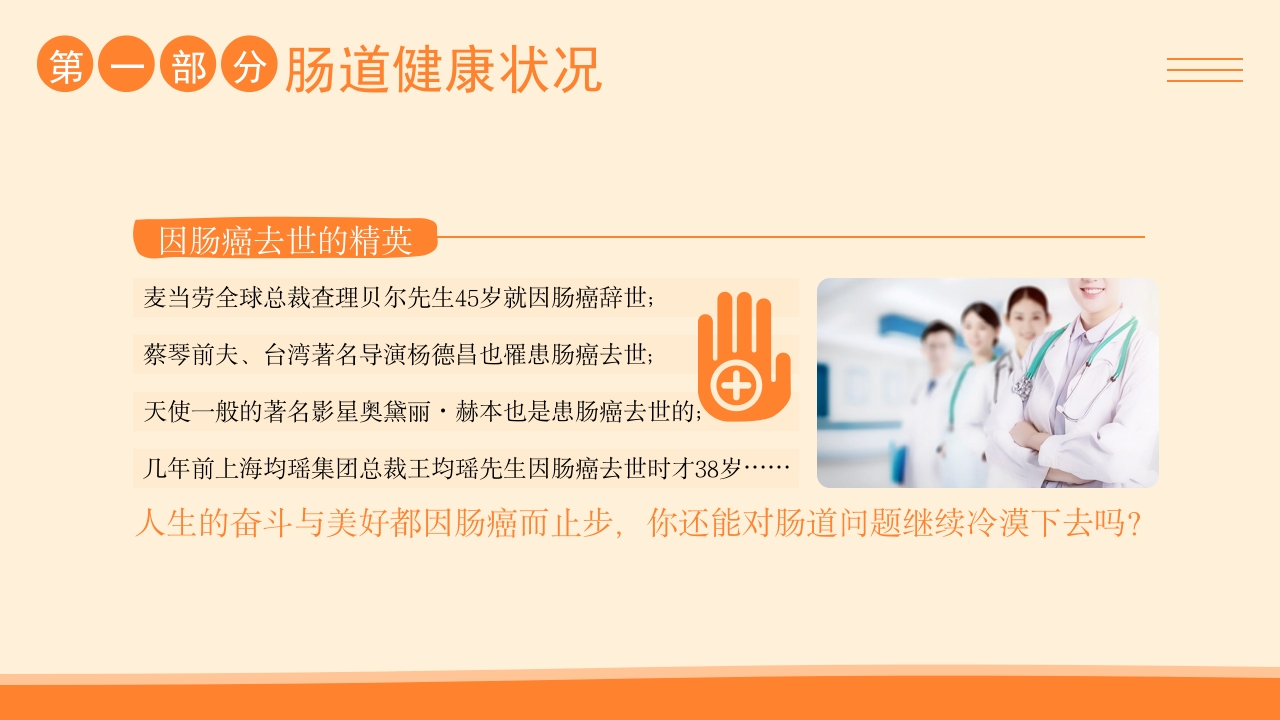 第一部分 肠道健康状况

因肠癌去世的精英

麦当劳全球总裁查理贝尔先生45岁就因肠癌辞世；

蔡琴前夫、台湾著名导演杨德昌也罹患肠癌去世；

天使一般的著名影星奥黛丽・赫本也是患肠癌去世的；

几年前上海均瑶集团总裁王均瑶先生因肠癌去世时才38岁……

人生的奋斗与美好都因肠癌而止步，你还能对肠道问题继续冷漠下去吗？